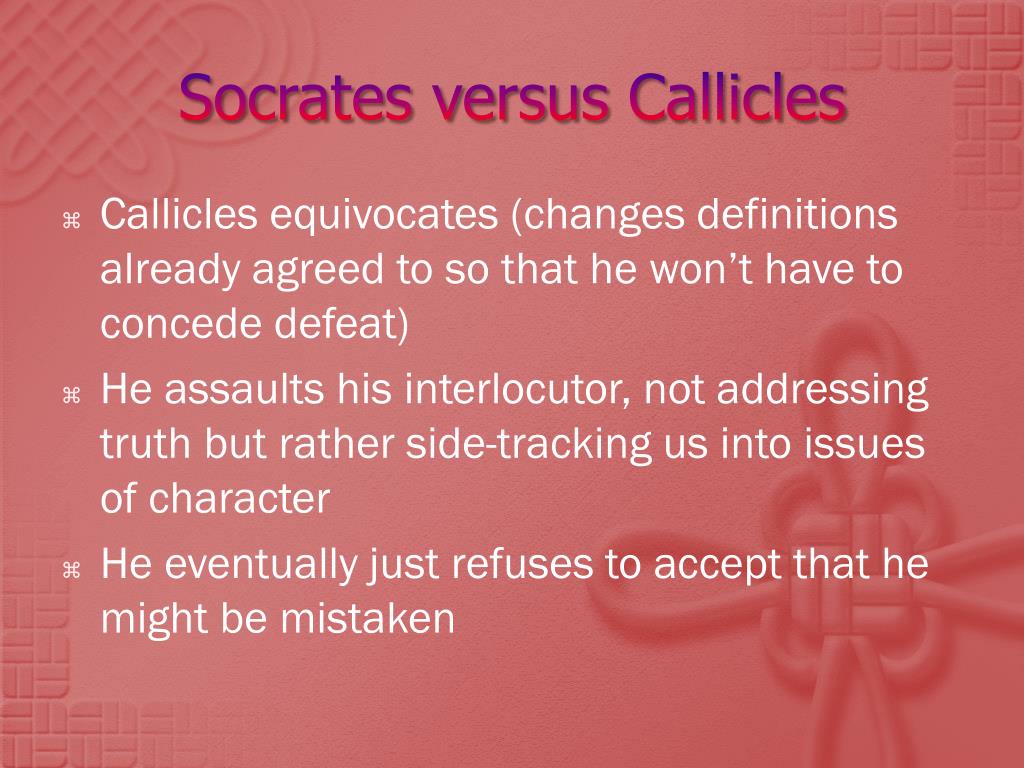 Socrates versus Callicles

⌘ Callicles equivocates (changes definitions already agreed to so that he won’t have to concede defeat)

⌘ He assaults his interlocutor, not addressing truth but rather side-tracking us into issues of character

⌘ He eventually just refuses to accept that he might be mistaken